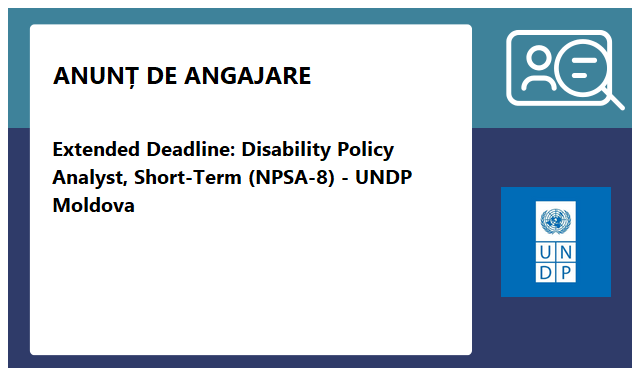 ANUNȚ DE ANGAJARE

Extended Deadline: Disability Policy Analyst, Short-Term (NPSA-8) - UNDP Moldova

U N
D P